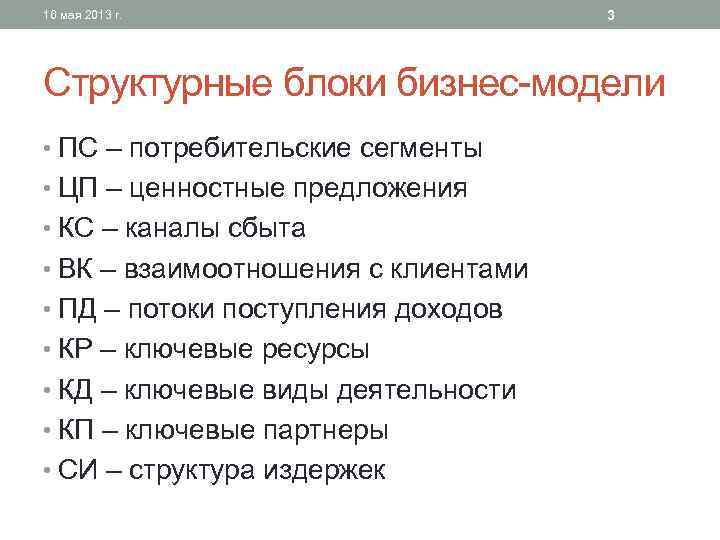 16 мая 2013 г.

3

Структурные блоки бизнес-модели

• ПС – потребительские сегменты
• ЦП – ценностные предложения
• КС – каналы сбыта
• ВК – взаимоотношения с клиентами
• ПД – потоки поступления доходов
• КР – ключевые ресурсы
• КД – ключевые виды деятельности
• КП – ключевые партнеры
• СИ – структура издержек